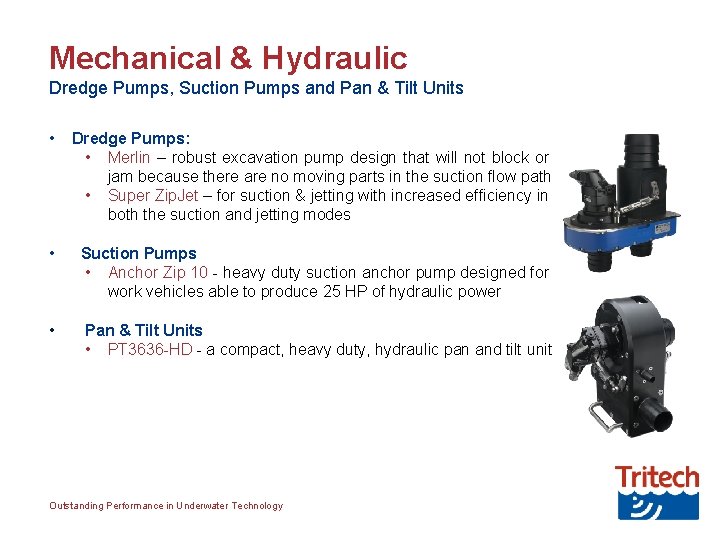 Mechanical & Hydraulic
Dredge Pumps, Suction Pumps and Pan & Tilt Units

• Dredge Pumps:
  • Merlin – robust excavation pump design that will not block or jam because there are no moving parts in the suction flow path
  • Super ZipJet – for suction & jetting with increased efficiency in both the suction and jetting modes

• Suction Pumps
  • Anchor Zip 10 - heavy duty suction anchor pump designed for work vehicles able to produce 25 HP of hydraulic power

• Pan & Tilt Units
  • PT3636-HD - a compact, heavy duty, hydraulic pan and tilt unit

Outstanding Performance in Underwater Technology

Tritech